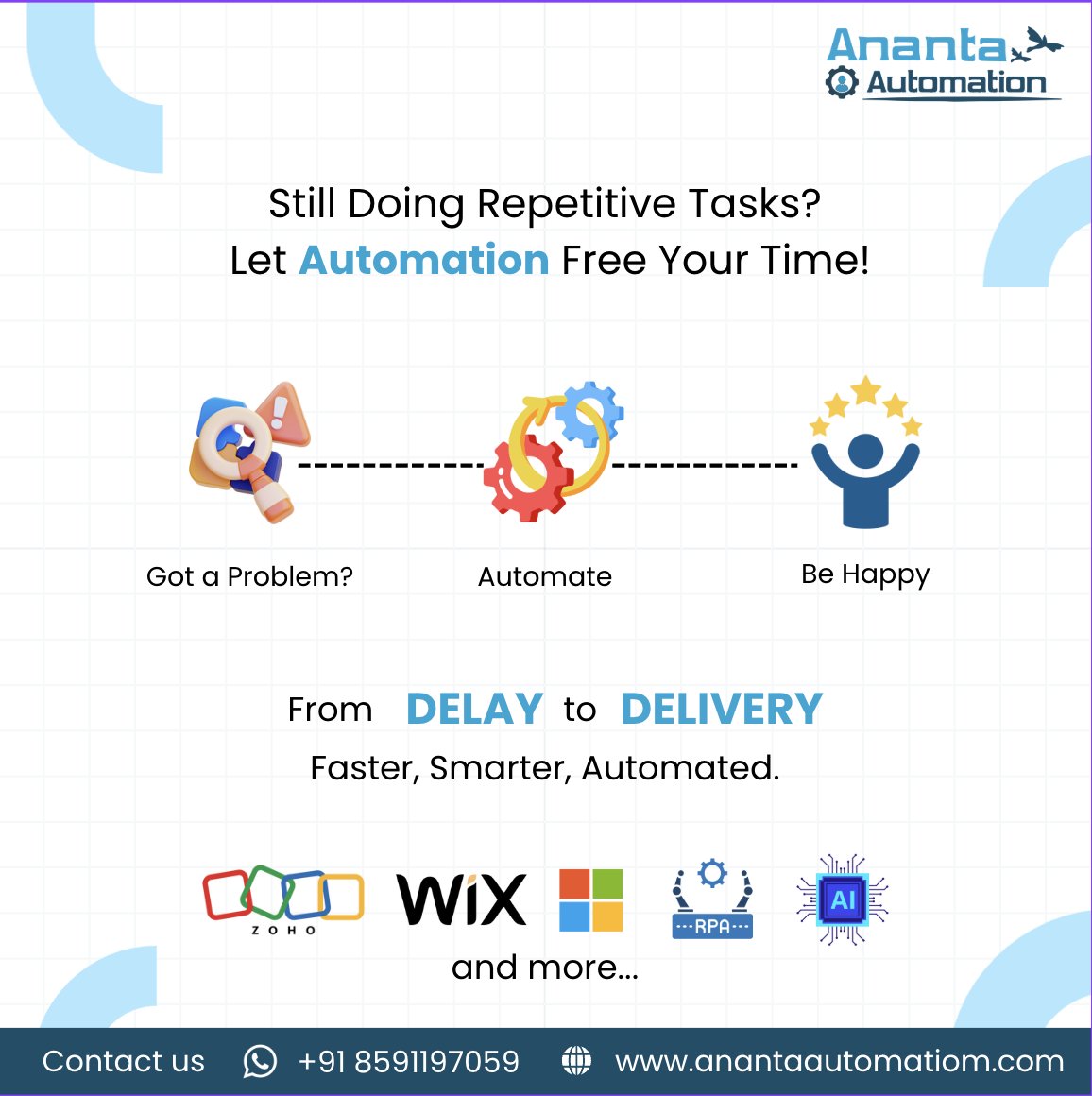 Ananta
Automation

Still Doing Repetitive Tasks?
Let Automation Free Your Time!

Got a Problem?

Automate

Be Happy

From DELAY to DELIVERY

Faster, Smarter, Automated.

ZOHO

WiX

RPA

AI

and more...

Contact us +91 8591197059 www.anantaautomatiom.com